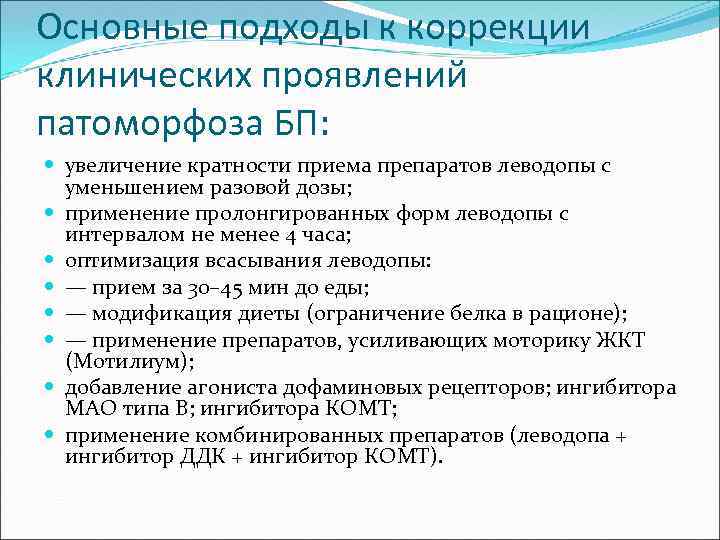 Основные подходы к коррекции клинических проявлений патоморфоза БП:

- увеличение кратности приема препаратов леводопы с уменьшением разовой дозы;
- применение пролонгированных форм леводопы с интервалом не менее 4 часа;
- оптимизация всасывания леводопы:
- — прием за 30–45 мин до еды;
- — модификация диеты (ограничение белка в рационе);
- — применение препаратов, усиливающих моторику ЖКТ (Мотилиум);
- добавление агониста дофаминовых рецепторов; ингибитора МАО типа В; ингибитора КОМТ;
- применение комбинированных препаратов (леводопа + ингибитор ДДК + ингибитор КОМТ).